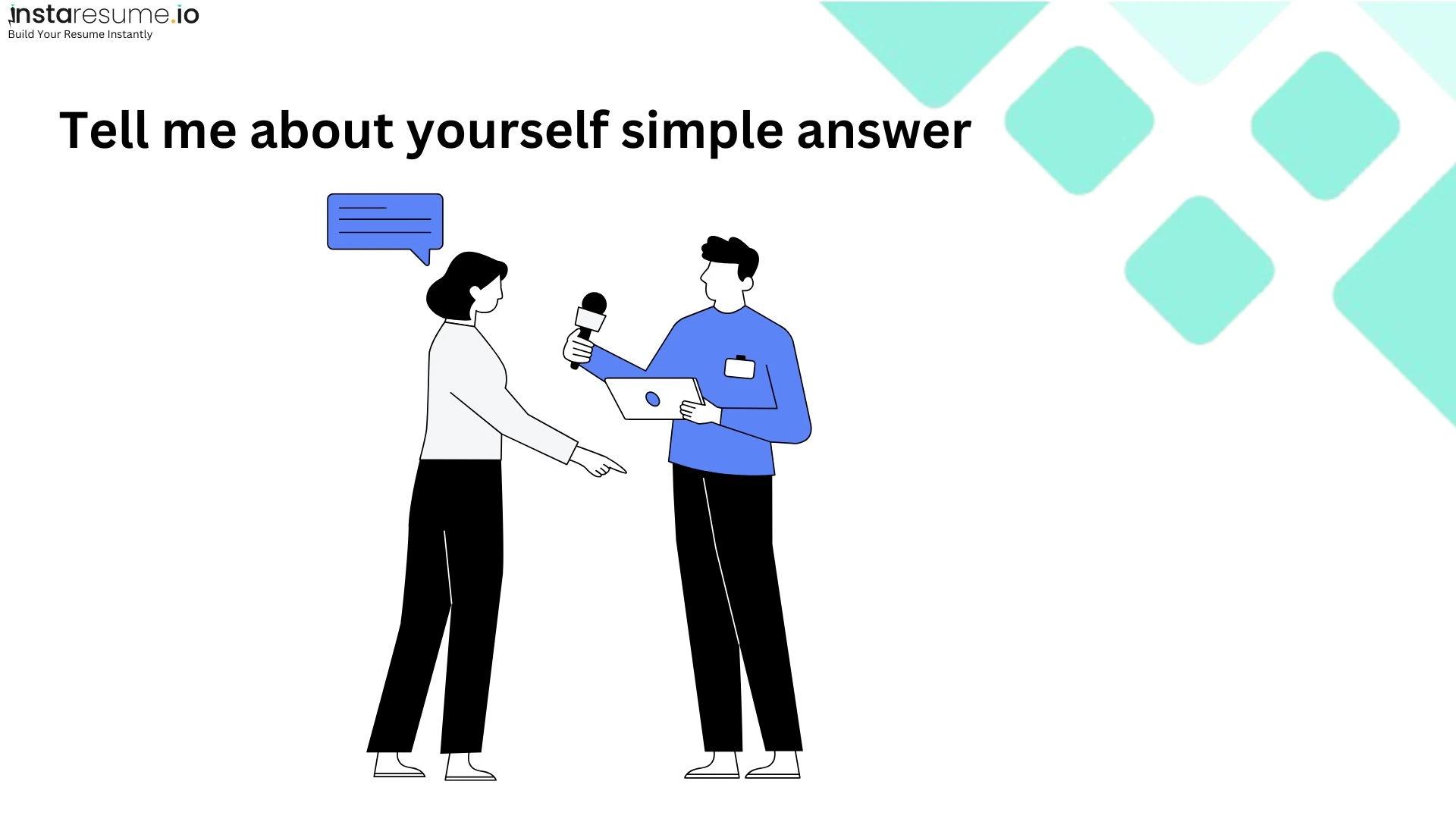 instaresume.io
Build Your Resume Instantly

Tell me about yourself simple answer